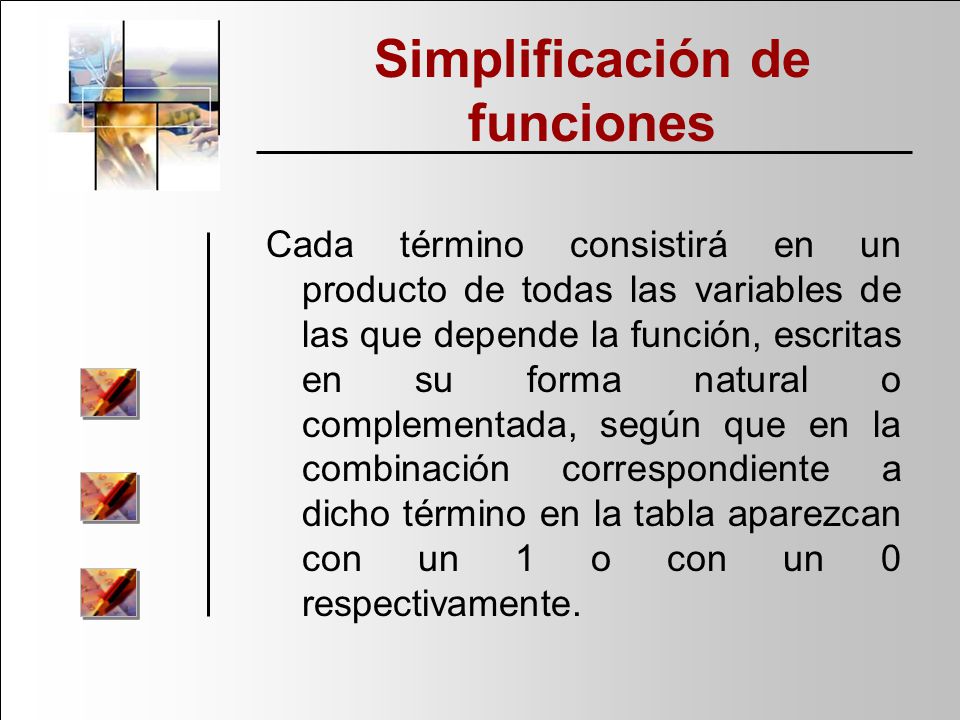 Simplificación de funciones

Cada término consistirá en un producto de todas las variables de las que depende la función, escritas en su forma natural o complementada, según que en la combinación correspondiente a dicho término en la tabla aparezcan con un 1 o con un 0 respectivamente.